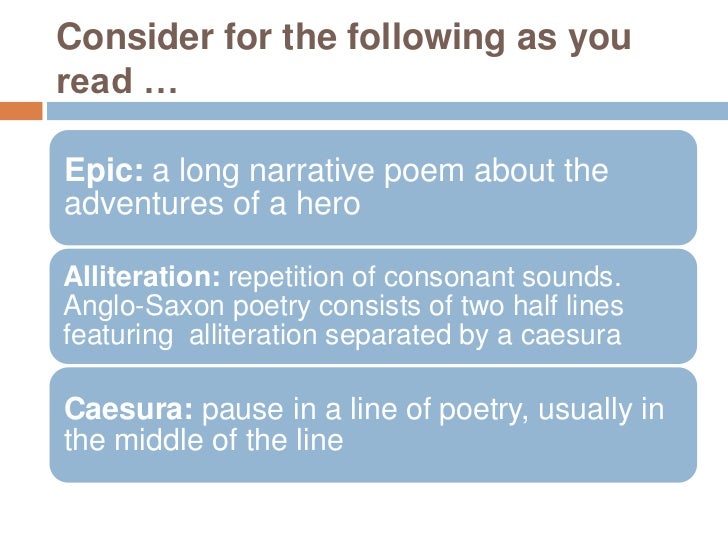 Consider for the following as you read …

Epic: a long narrative poem about the adventures of a hero

Alliteration: repetition of consonant sounds. Anglo-Saxon poetry consists of two half lines featuring  alliteration separated by a caesura

Caesura: pause in a line of poetry, usually in the middle of the line